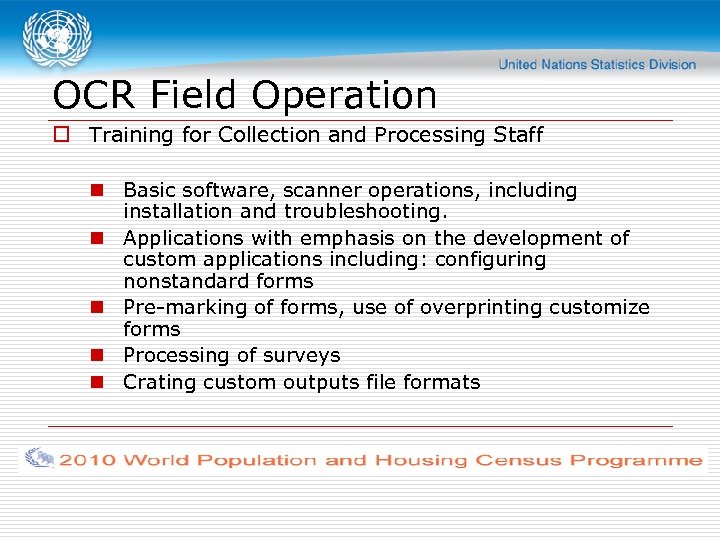 United Nations Statistics Division

OCR Field Operation

Training for Collection and Processing Staff

Basic software, scanner operations, including installation and troubleshooting.

Applications with emphasis on the development of custom applications including: configuring nonstandard forms

Pre-marking of forms, use of overprinting customize forms

Processing of surveys

Crating custom outputs file formats

2010 World Population and Housing Census Programme